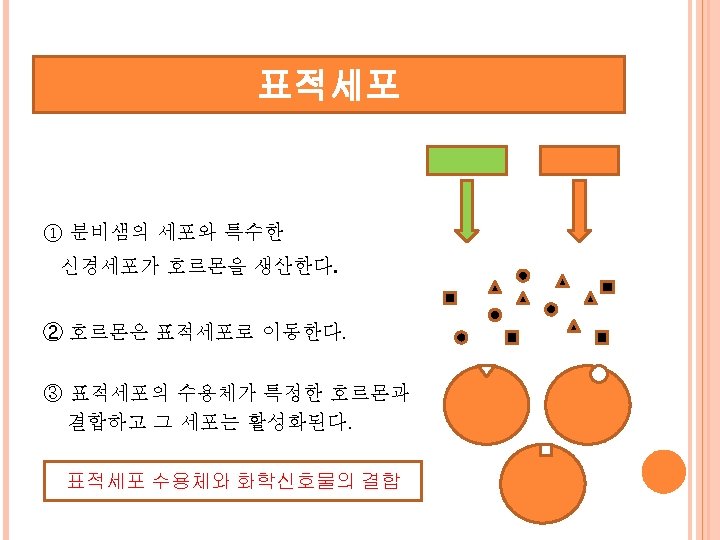 표적세포

① 분비샘의 세포와 특수한 신경세포가 호르몬을 생산한다.

② 호르몬은 표적세포로 이동한다.

③ 표적세포의 수용체가 특정한 호르몬과 결합하고 그 세포는 활성화된다.

표적세포 수용체와 화학신호물의 결합